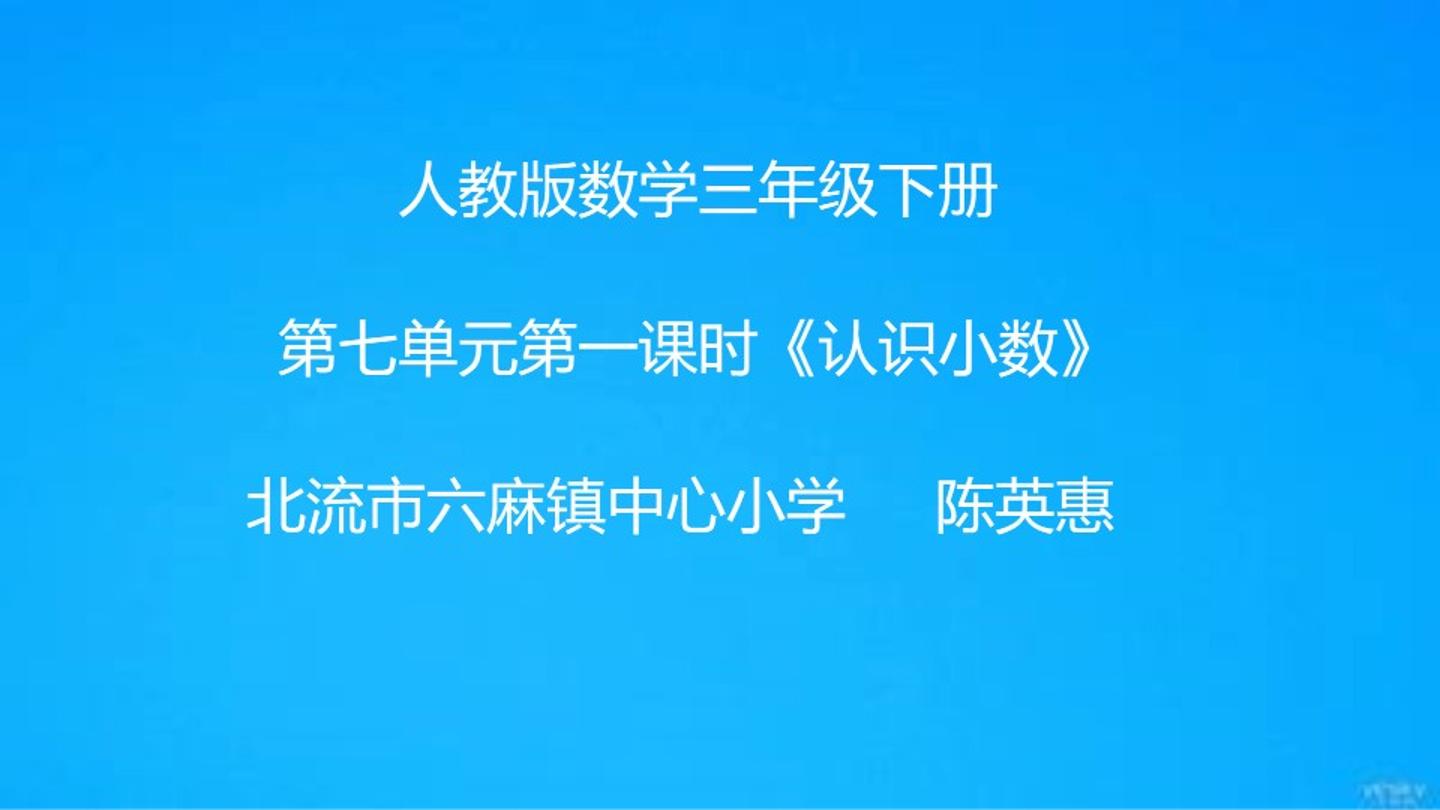 人教版数学三年级下册

第七单元第一课时《认识小数》

北流市六麻镇中心小学 陈英惠